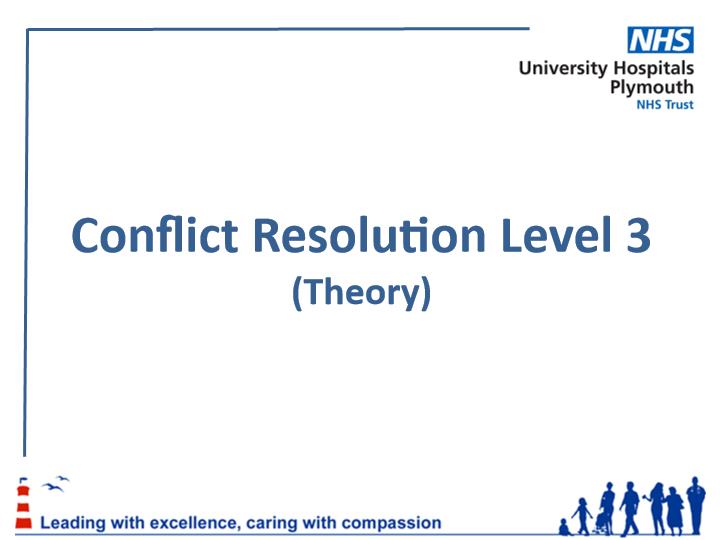 NHS
University Hospitals
Plymouth
NHS Trust

Conflict Resolution Level 3
(Theory)

Leading with excellence, caring with compassion